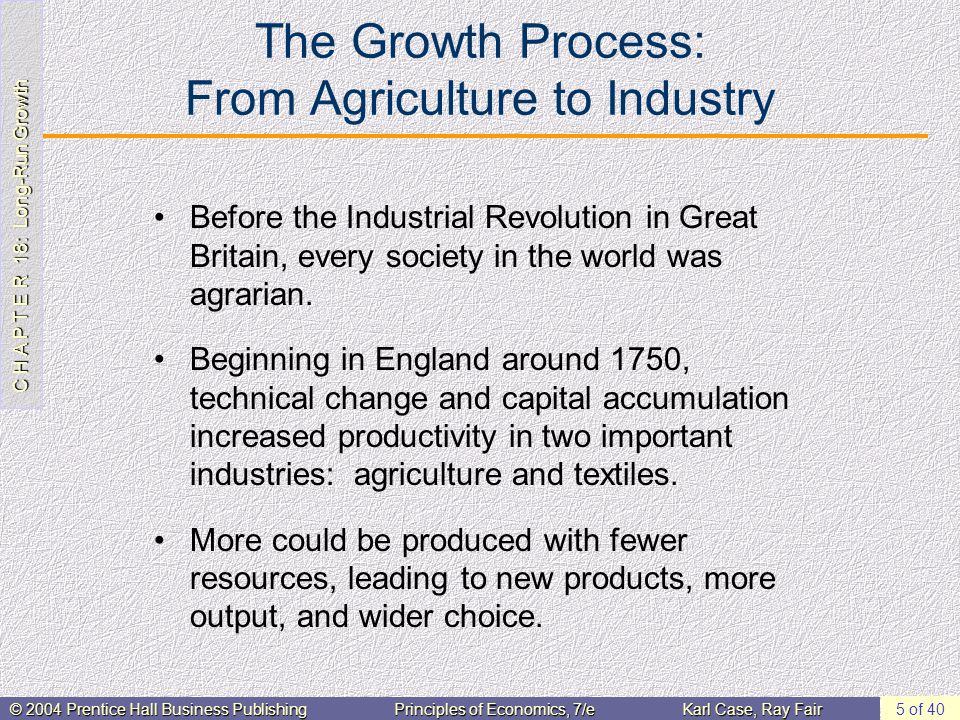 C H A P T E R 18: Long-Run Growth

The Growth Process: From Agriculture to Industry

• Before the Industrial Revolution in Great Britain, every society in the world was agrarian.

• Beginning in England around 1750, technical change and capital accumulation increased productivity in two important industries: agriculture and textiles.

• More could be produced with fewer resources, leading to new products, more output, and wider choice.

© 2004 Prentice Hall Business Publishing Principles of Economics, 7/e Karl Case, Ray Fair 5 of 40